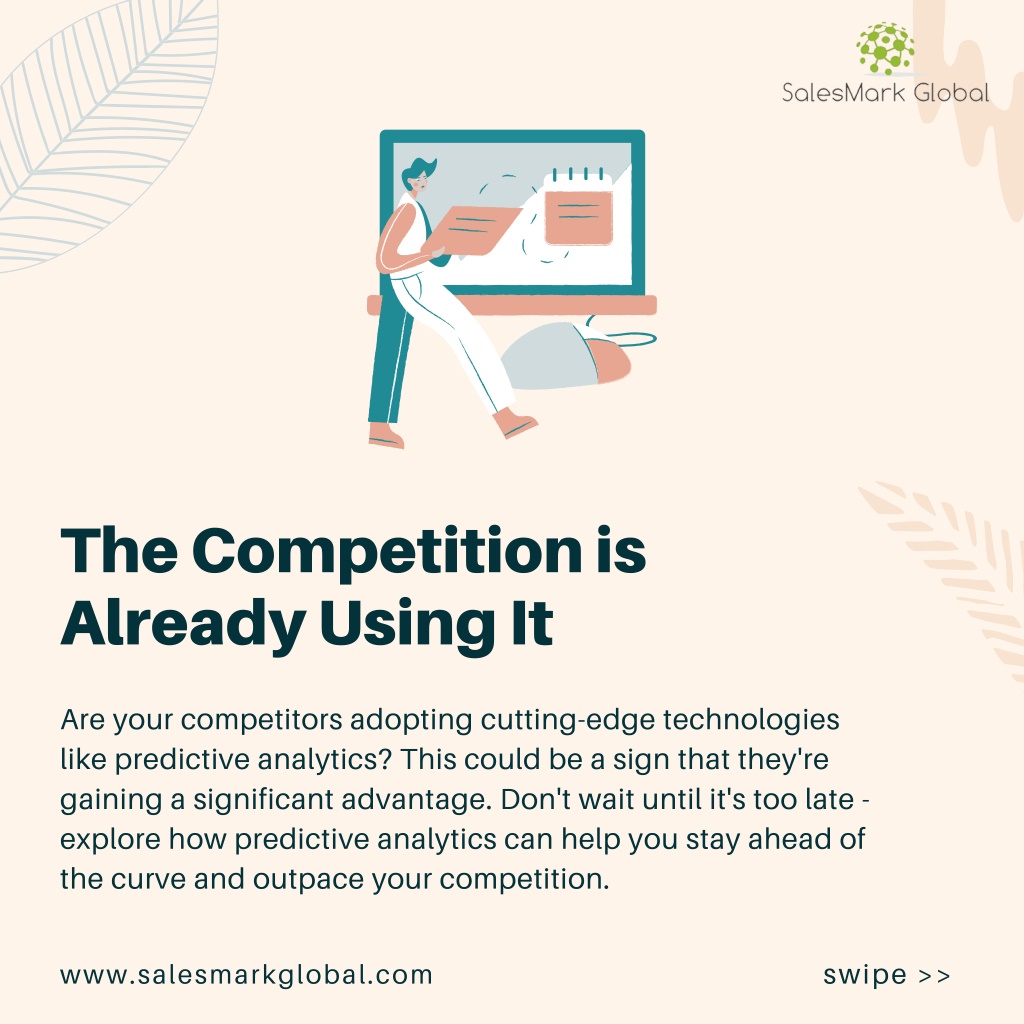 SalesMark Global

The Competition is Already Using It

Are your competitors adopting cutting-edge technologies like predictive analytics? This could be a sign that they're gaining a significant advantage. Don't wait until it's too late - explore how predictive analytics can help you stay ahead of the curve and outpace your competition.

www.salesmarkglobal.com

swipe >>